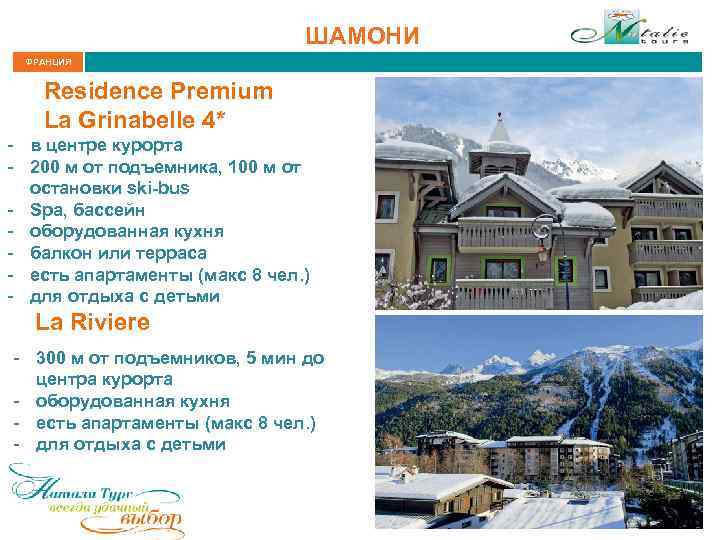 ШАМОНИ

Natalie tours

ФРАНЦИЯ

Residence Premium La Grinabelle 4*

- в центре курорта
- 200 м от подъемника, 100 м от остановки ski-bus
- Spa, бассейн
- оборудованная кухня
- балкон или терраса
- есть апартаменты (макс 8 чел.)
- для отдыха с детьми

La Riviere

- 300 м от подъемников, 5 мин до центра курорта
- оборудованная кухня
- есть апартаменты (макс 8 чел.)
- для отдыха с детьми

Натали Турс
всегда удачный выбор